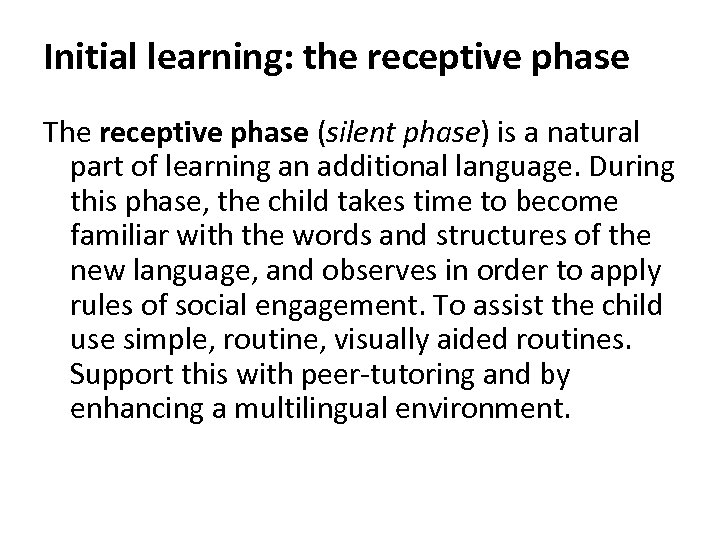 Initial learning: the receptive phase

The receptive phase (silent phase) is a natural part of learning an additional language. During this phase, the child takes time to become familiar with the words and structures of the new language, and observes in order to apply rules of social engagement. To assist the child use simple, routine, visually aided routines. Support this with peer-tutoring and by enhancing a multilingual environment.